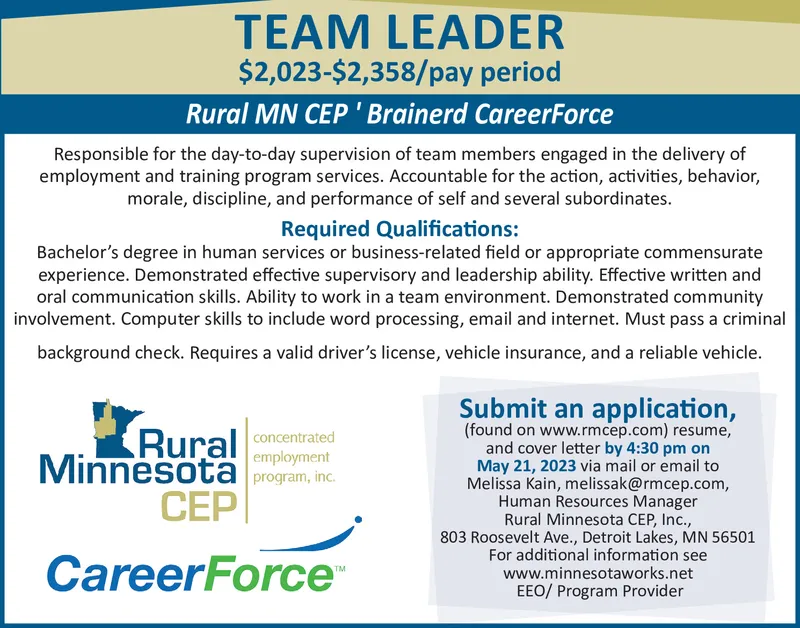 TEAM LEADER
$2,023-$2,358/pay period

Rural MN CEP ' Brainerd CareerForce

Responsible for the day-to-day supervision of team members engaged in the delivery of employment and training program services. Accountable for the action, activities, behavior, morale, discipline, and performance of self and several subordinates.

Required Qualifications:
Bachelor's degree in human services or business-related field or appropriate commensurate experience. Demonstrated effective supervisory and leadership ability. Effective written and oral communication skills. Ability to work in a team environment. Demonstrated community involvement. Computer skills to include word processing, email and internet. Must pass a criminal

background check. Requires a valid driver's license, vehicle insurance, and a reliable vehicle.

Rural Minnesota CEP concentrated employment program, inc.

CareerForce™

Submit an application,
(found on www.rmcep.com) resume, and cover letter by 4:30 pm on May 21, 2023 via mail or email to Melissa Kain, melissak@rmcep.com, Human Resources Manager
Rural Minnesota CEP, Inc.,
803 Roosevelt Ave., Detroit Lakes, MN 56501
For additional information see www.minnesotaworks.net
EEO/ Program Provider